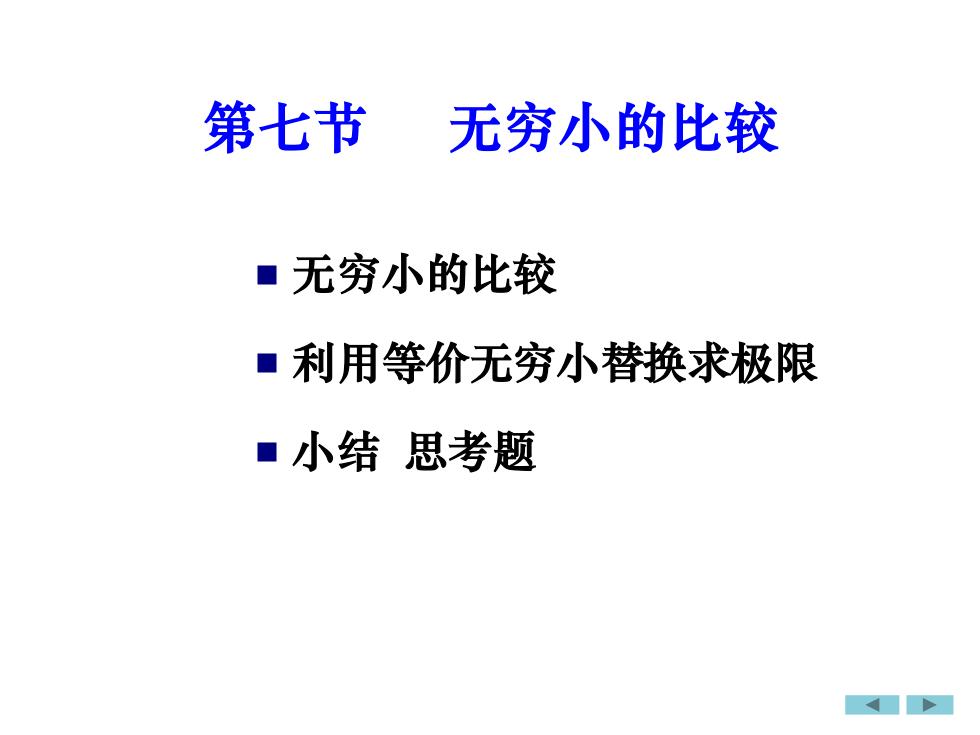 第七节　无穷小的比较

■ 无穷小的比较

■ 利用等价无穷小替换求极限

■ 小结　思考题